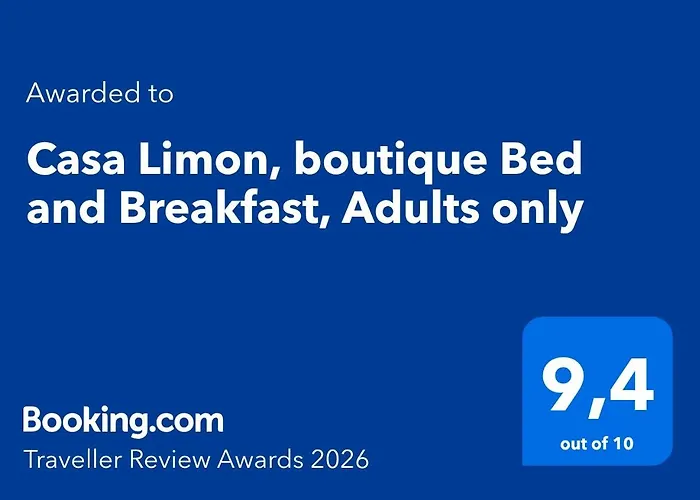 Awarded to

Casa Limon, boutique Bed and Breakfast, Adults only

Booking.com
Traveller Review Awards 2026

9,4
out of 10